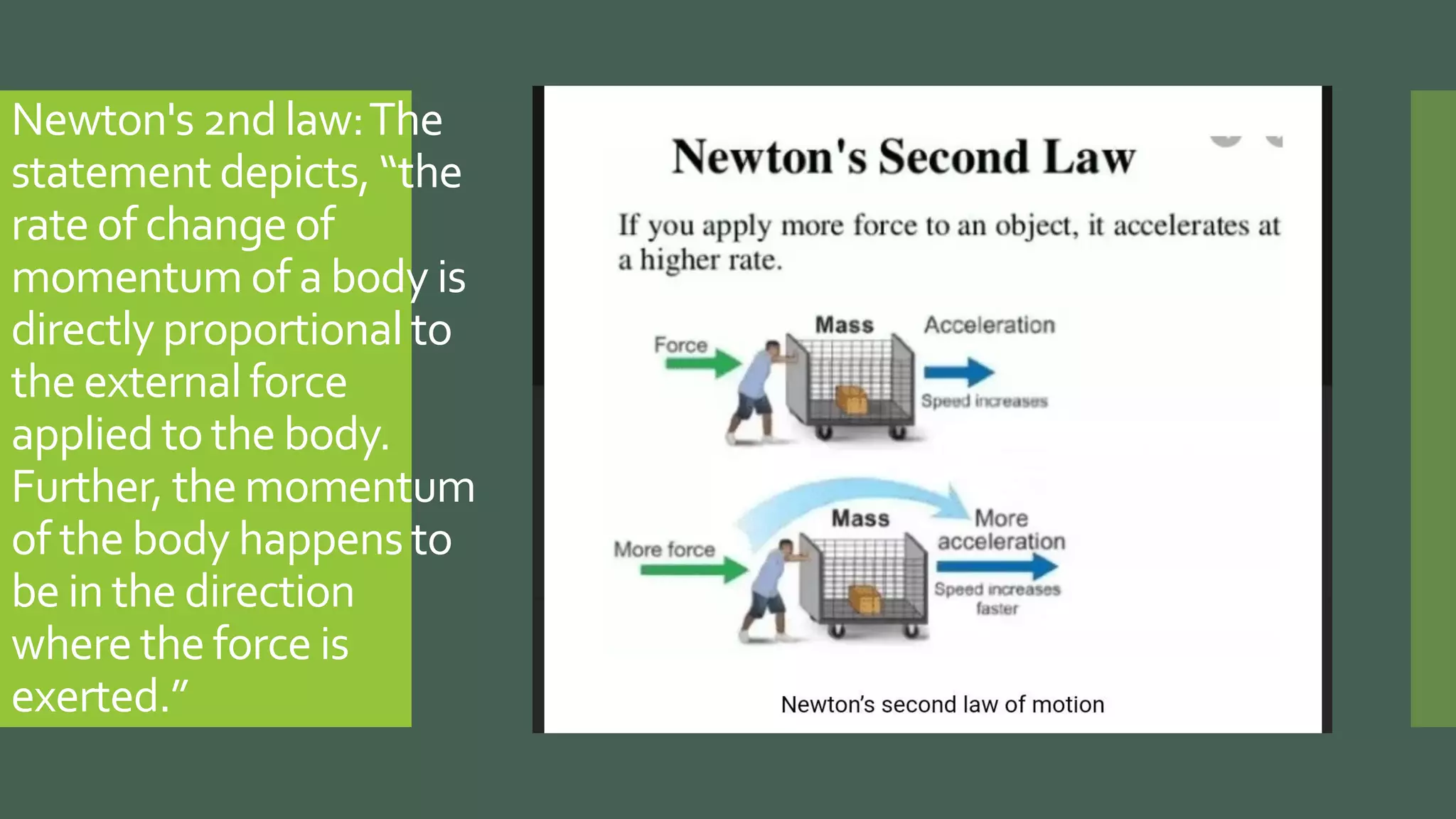 Newton's 2nd law: The statement depicts, “the rate of change of momentum of a body is directly proportional to the external force applied to the body. Further, the momentum of the body happens to be in the direction where the force is exerted.”

Newton's Second Law

If you apply more force to an object, it accelerates at a higher rate.

Force

Mass

Acceleration

Speed increases

More force

Mass

More acceleration

Speed increases faster

Newton’s second law of motion